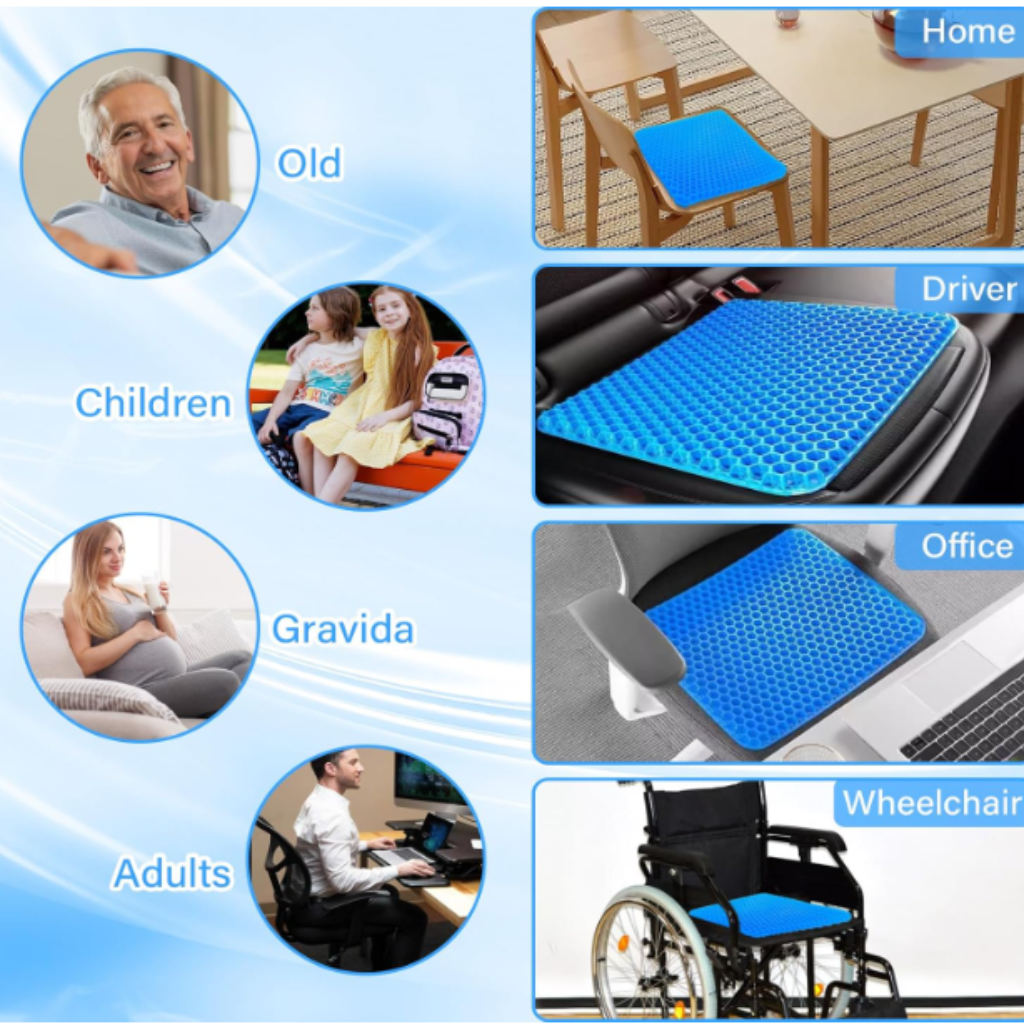 Old

Children

Gravida

Adults

Home

Driver

Office

Wheelchair